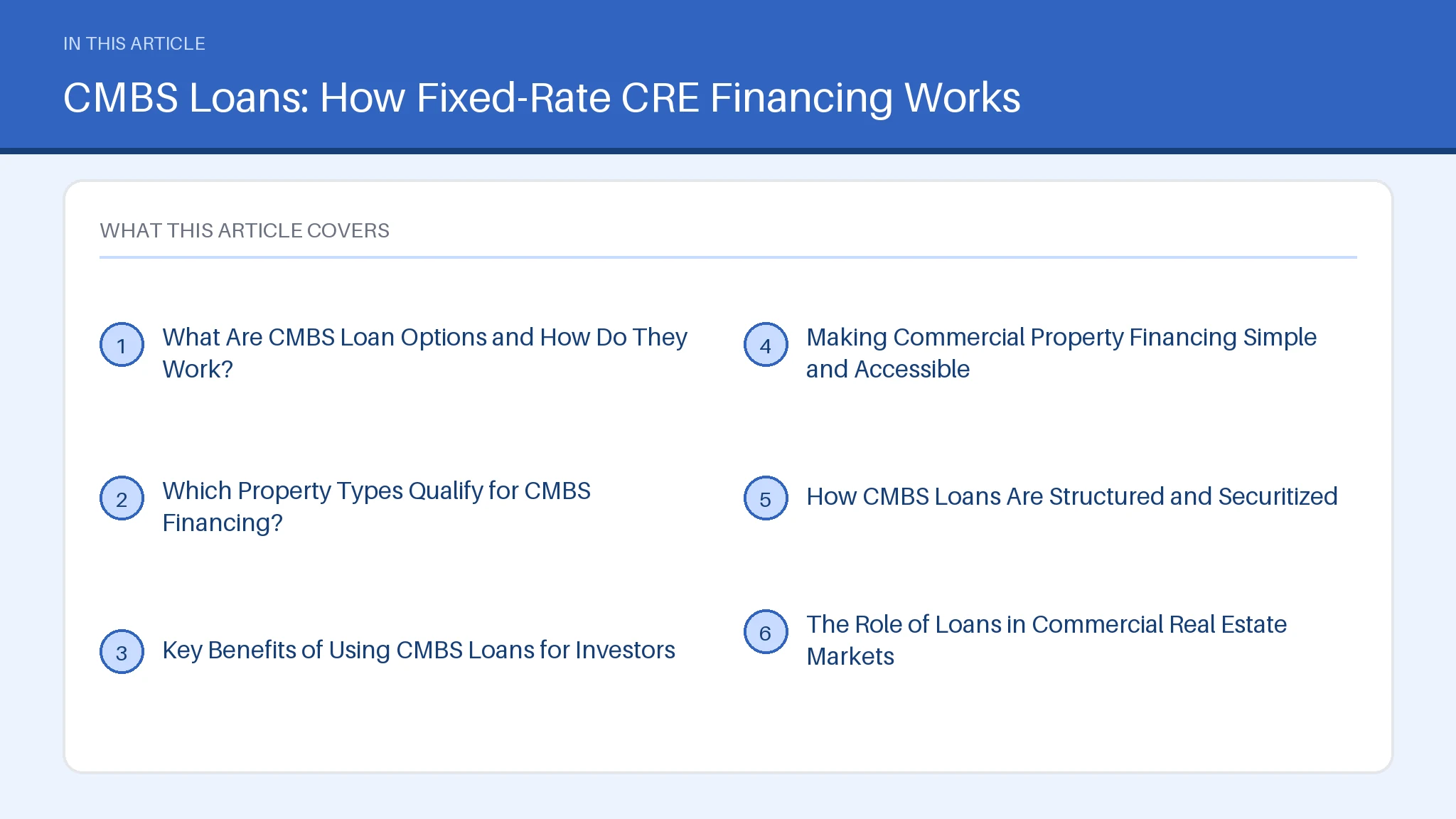 IN THIS ARTICLE

CMBS Loans: How Fixed-Rate CRE Financing Works

WHAT THIS ARTICLE COVERS

1 What Are CMBS Loan Options and How Do They Work?

2 Which Property Types Qualify for CMBS Financing?

3 Key Benefits of Using CMBS Loans for Investors

4 Making Commercial Property Financing Simple and Accessible

5 How CMBS Loans Are Structured and Securitized

6 The Role of Loans in Commercial Real Estate Markets